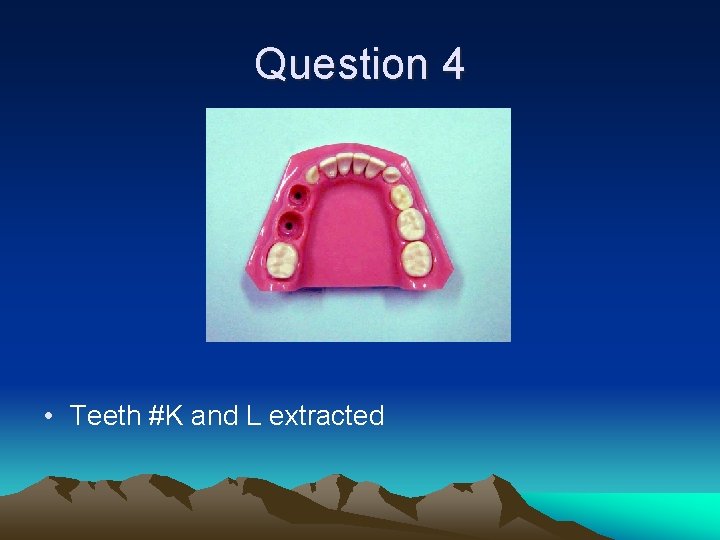 Question 4

• Teeth #K and L extracted